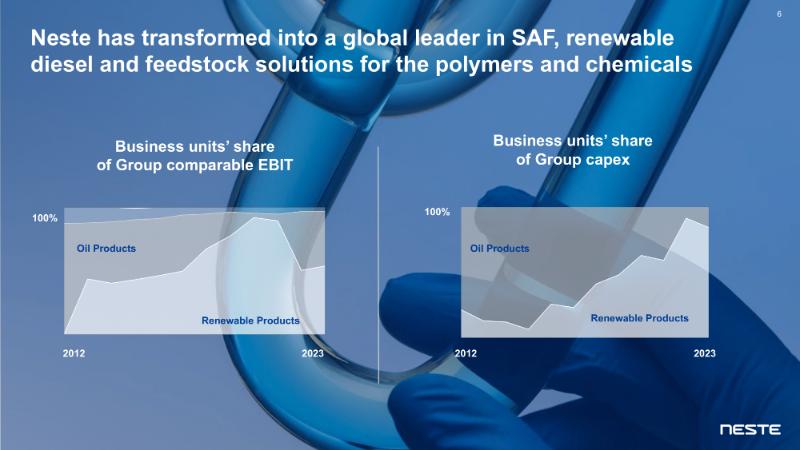 6

Neste has transformed into a global leader in SAF, renewable diesel and feedstock solutions for the polymers and chemicals

Business units' share of Group comparable EBIT

100%

Oil Products

Renewable Products

2012

2023

Business units' share of Group capex

100%

Oil Products

Renewable Products

2012

2023

NESTE